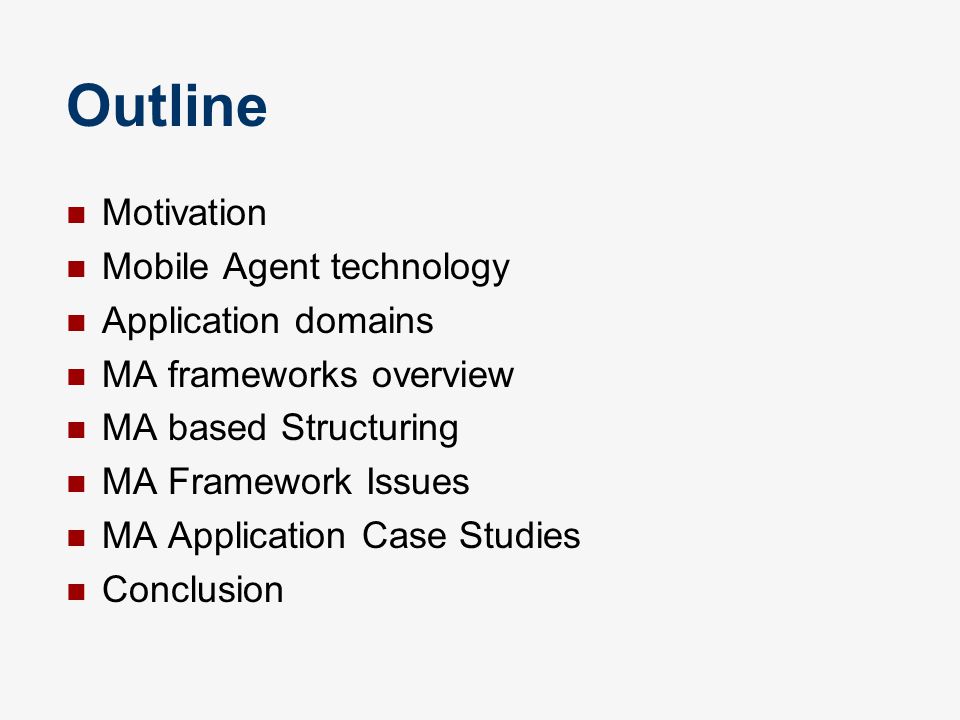 Outline

- Motivation
- Mobile Agent technology
- Application domains
- MA frameworks overview
- MA based Structuring
- MA Framework Issues
- MA Application Case Studies
- Conclusion